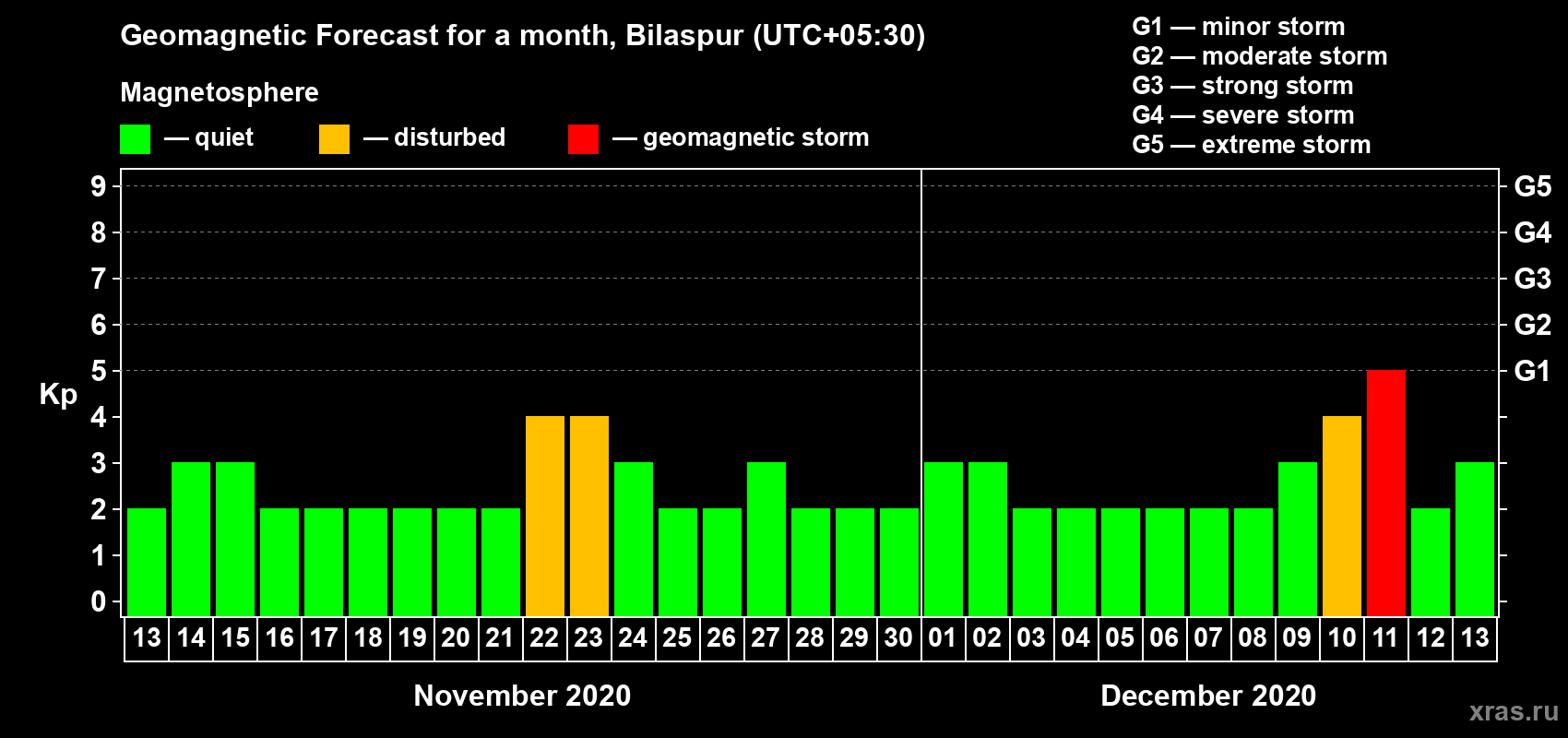 Geomagnetic Forecast for a month, Bilaspur (UTC+05:30)

Magnetosphere

— quiet — disturbed — geomagnetic storm

G1 — minor storm
G2 — moderate storm
G3 — strong storm
G4 — severe storm
G5 — extreme storm

Kp

9
8
7
6
5
4
3
2
1
0

G5
G4
G3
G2
G1

13 14 15 16 17 18 19 20 21 22 23 24 25 26 27 28 29 30 01 02 03 04 05 06 07 08 09 10 11 12 13

November 2020

December 2020

xras.ru